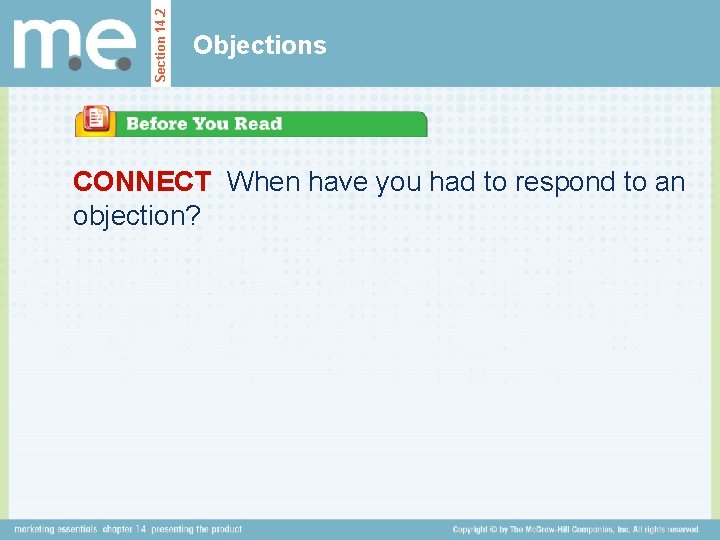 m.e.

Section 14.2

Objections

Before You Read

CONNECT When have you had to respond to an objection?

marketing essentials chapter 14 presenting the product

Copyright © by The McGraw-Hill Companies, Inc. All rights reserved.